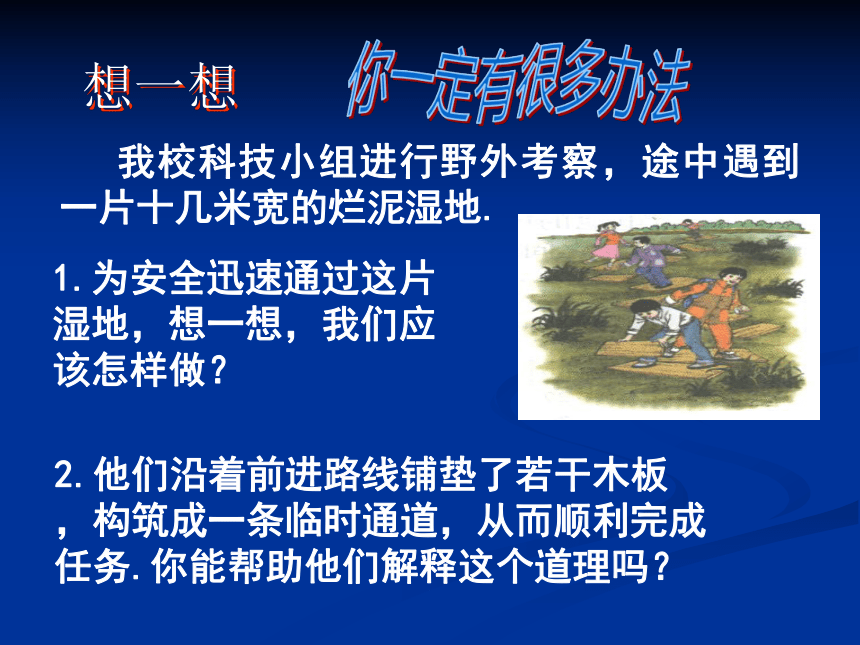 想一想

你一定有很多办法

我校科技小组进行野外考察，途中遇到一片十几米宽的烂泥湿地.

1.为安全迅速通过这片湿地，想一想，我们应该怎样做？

2.他们沿着前进路线铺垫了若干木板，构筑成一条临时通道，从而顺利完成任务.你能帮助他们解释这个道理吗？